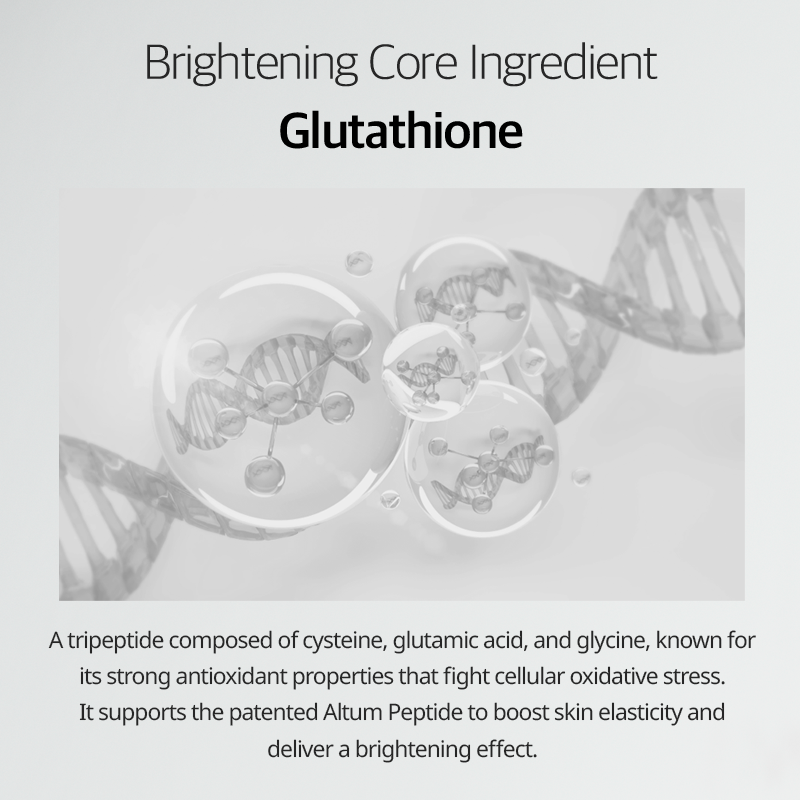 Brightening Core Ingredient
Glutathione

A tripeptide composed of cysteine, glutamic acid, and glycine, known for its strong antioxidant properties that fight cellular oxidative stress.
It supports the patented Altum Peptide to boost skin elasticity and deliver a brightening effect.